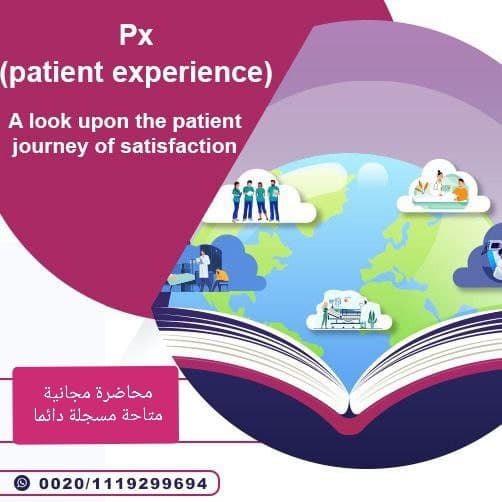 Px
(patient experience)

A look upon the patient journey of satisfaction

محاضرة مجانية
متاحة مسجلة دائما

0020/1119299694